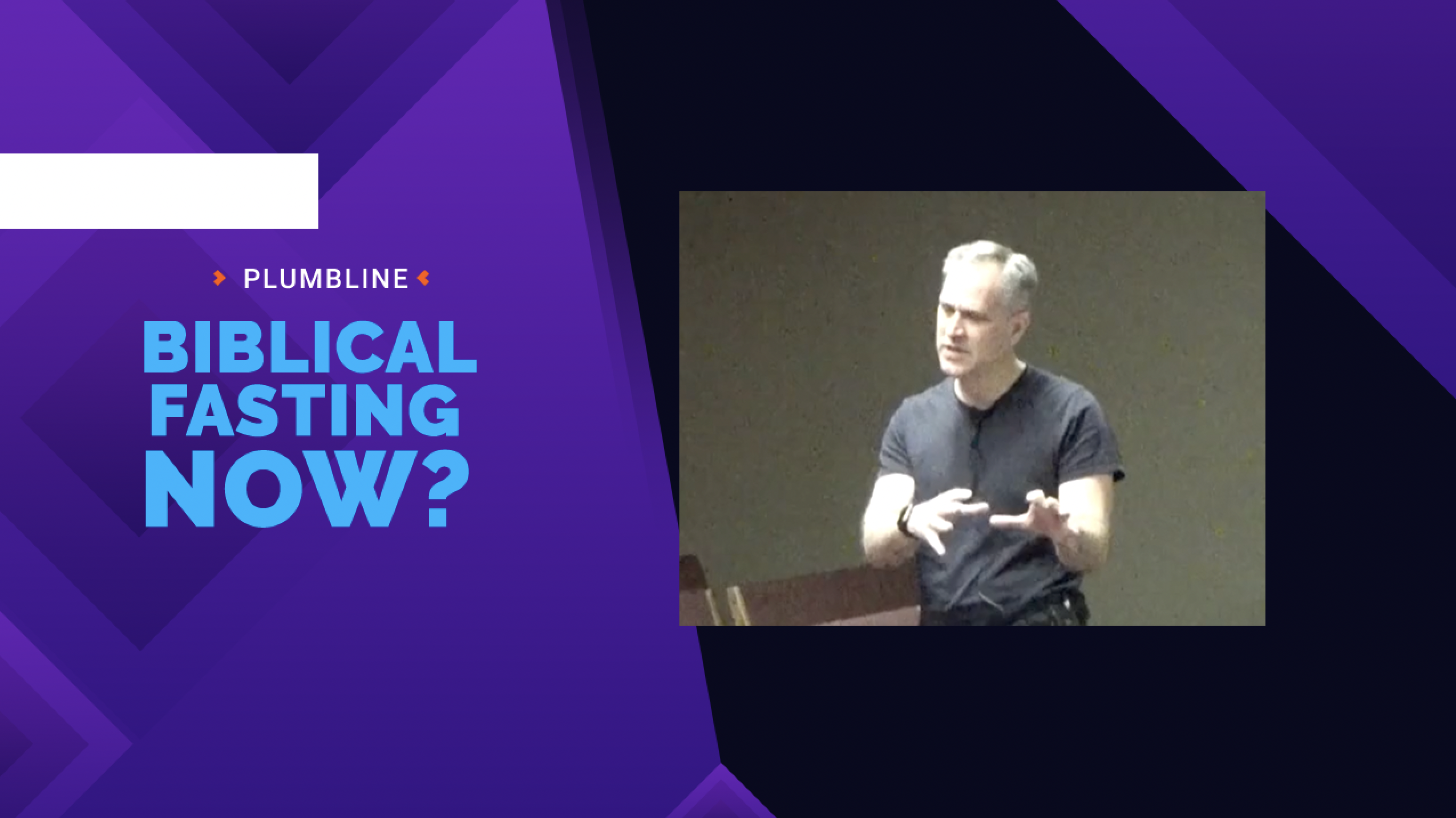 PLUMBLINE

BIBLICAL FASTING NOW?